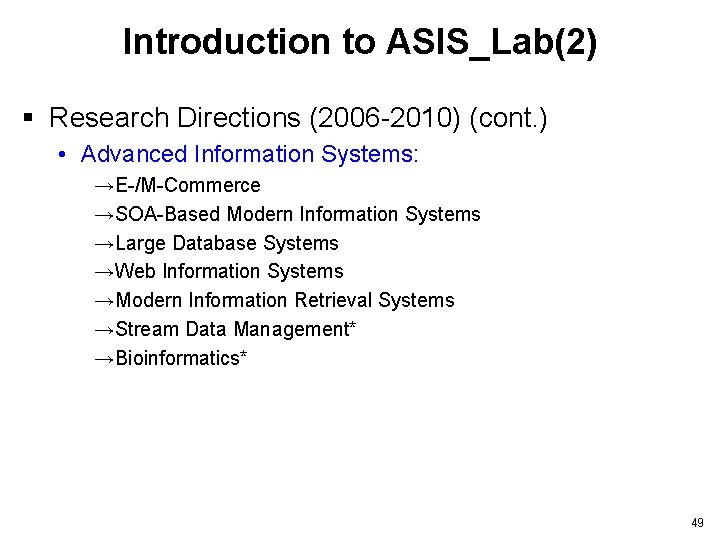 Introduction to ASIS_Lab(2)

▪ Research Directions (2006-2010) (cont.)

• Advanced Information Systems:

→E-/M-Commerce
→SOA-Based Modern Information Systems
→Large Database Systems
→Web Information Systems
→Modern Information Retrieval Systems
→Stream Data Management*
→Bioinformatics*

49